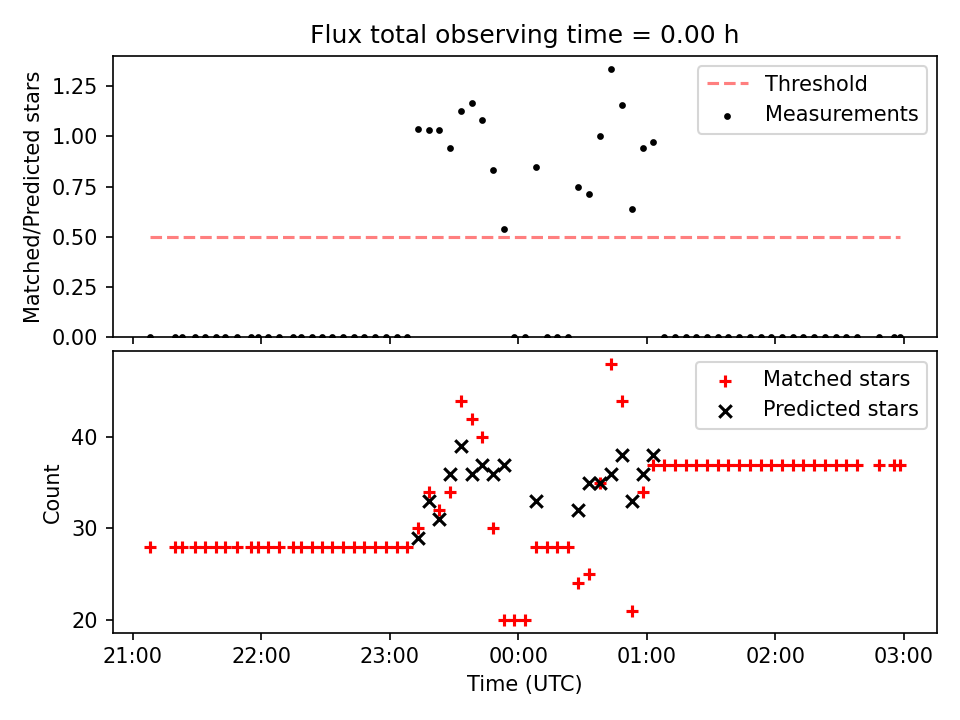 Flux total observing time = 0.00 h

Matched/Predicted stars

1.25
1.00
0.75
0.50
0.25
0.00

Threshold
Measurements

Count

40
30
20

Matched stars
Predicted stars

21:00
22:00
23:00
00:00
01:00
02:00
03:00

Time (UTC)